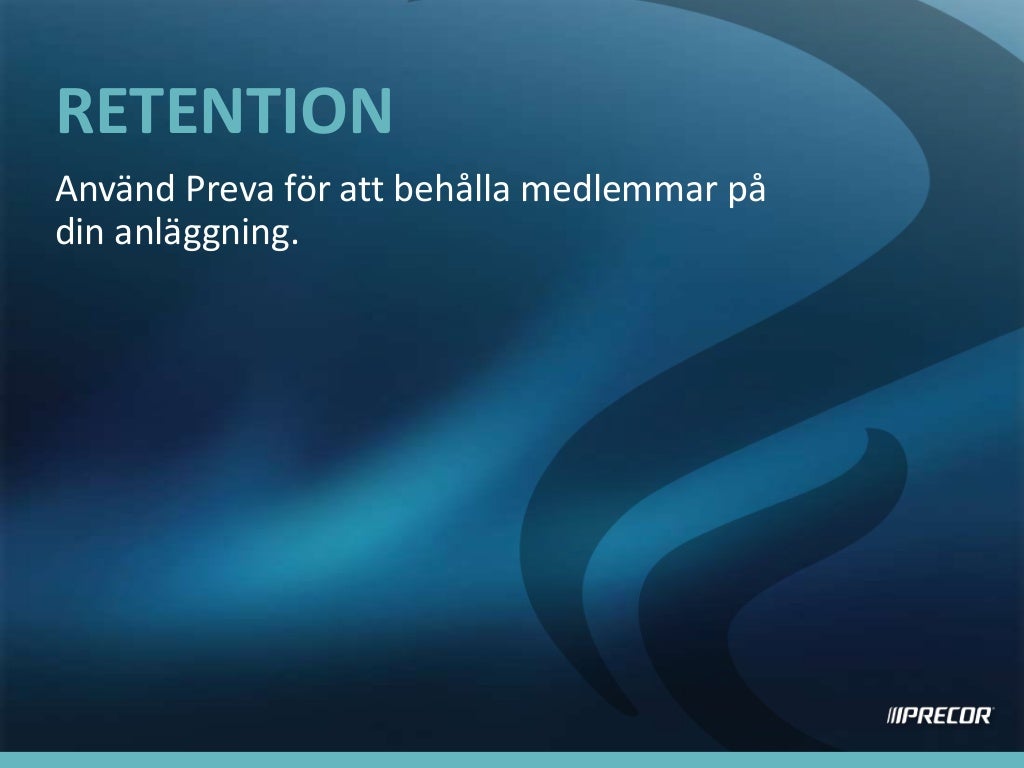 RETENTION

Använd Preva för att behålla medlemmar på din anläggning.

PRECOR